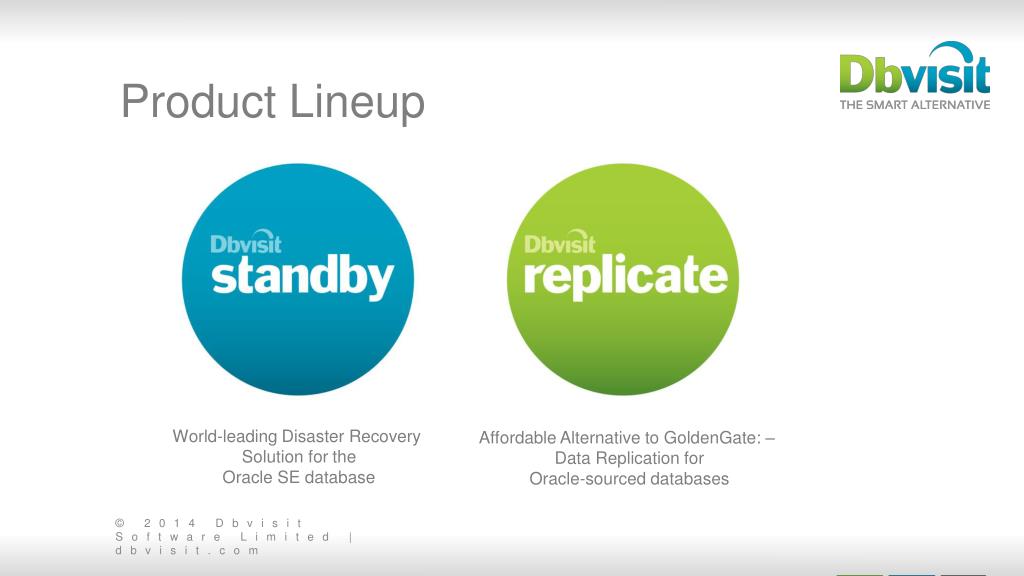 Product Lineup

Dbvisit
THE SMART ALTERNATIVE

Dbvisit
standby

Dbvisit
replicate

World-leading Disaster Recovery Solution for the Oracle SE database

Affordable Alternative to GoldenGate: – Data Replication for Oracle-sourced databases

© 2014 Dbvisit Software Limited | dbvisit.com